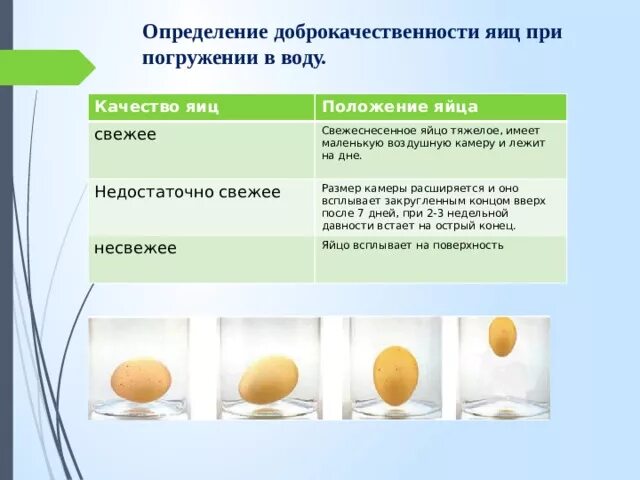 Определение доброкачественности яиц при погружении в воду.

| Качество яиц | Положение яйца |
|---|---|
| свежее | Свежеснесенное яйцо тяжелое, имеет маленькую воздушную камеру и лежит на дне. |
| Недостаточно свежее | Размер камеры расширяется и оно всплывает закругленным концом вверх после 7 дней, при 2-3 недельной давности встает на острый конец. |
| несвежее | Яйцо всплывает на поверхность |